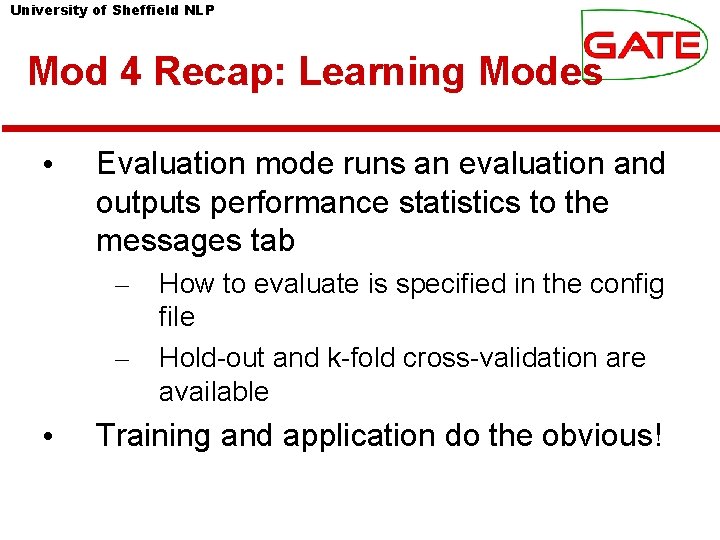 University of Sheffield NLP

GATE

Mod 4 Recap: Learning Modes

• Evaluation mode runs an evaluation and outputs performance statistics to the messages tab
– How to evaluate is specified in the config file
– Hold-out and k-fold cross-validation are available
• Training and application do the obvious!